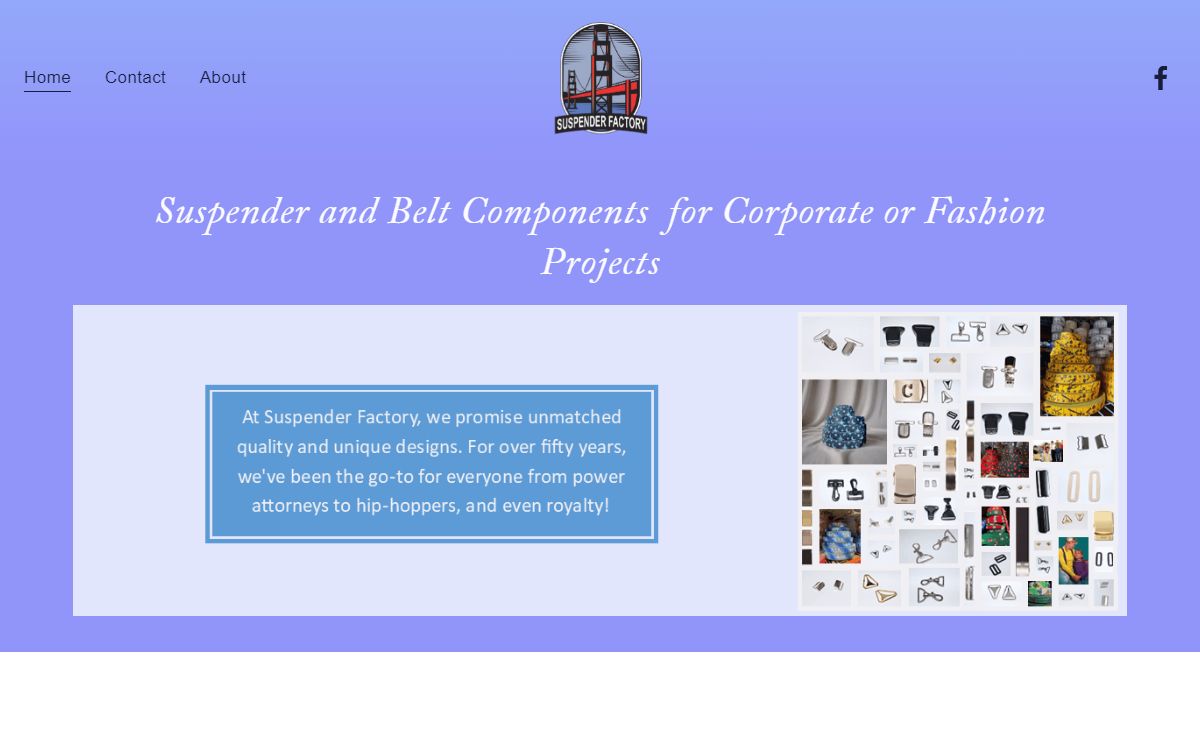 Home Contact About

SUSPENDER FACTORY

Suspender and Belt Components for Corporate or Fashion Projects

At Suspender Factory, we promise unmatched quality and unique designs. For over fifty years, we've been the go-to for everyone from power attorneys to hip-hoppers, and even royalty!